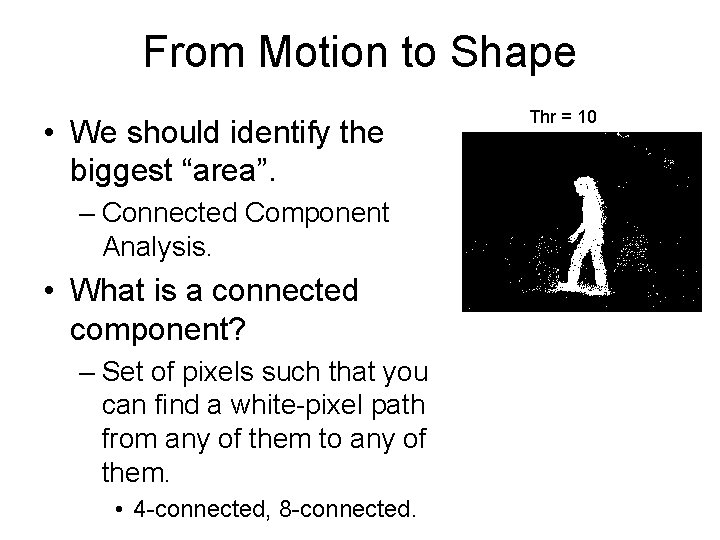 From Motion to Shape

• We should identify the biggest “area”.
  – Connected Component Analysis.
• What is a connected component?
  – Set of pixels such that you can find a white-pixel path from any of them to any of them.
    • 4-connected, 8-connected.

Thr = 10